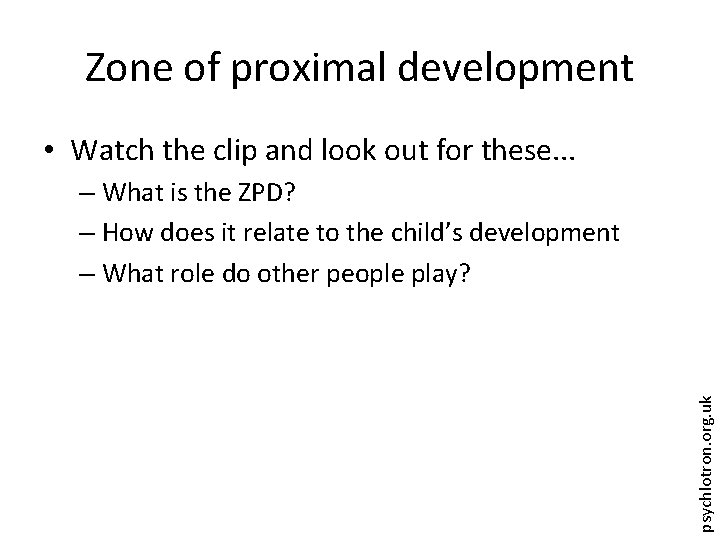 Zone of proximal development

• Watch the clip and look out for these…
– What is the ZPD?
– How does it relate to the child's development
– What role do other people play?

psychlotron.org.uk